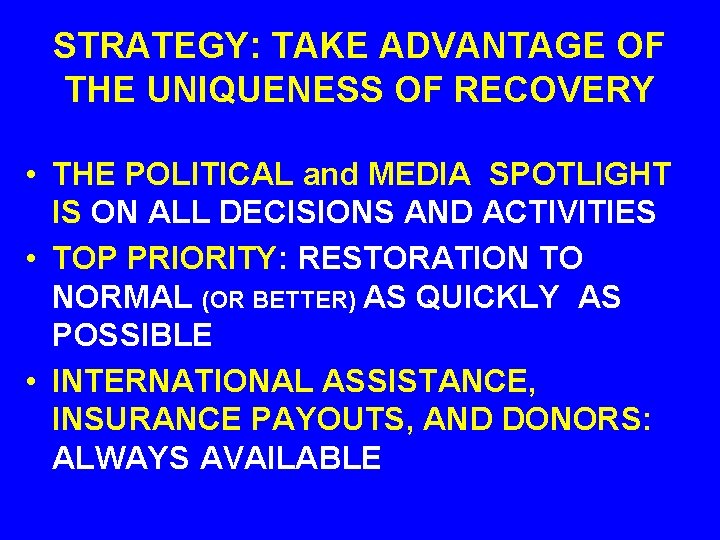 STRATEGY: TAKE ADVANTAGE OF THE UNIQUENESS OF RECOVERY

• THE POLITICAL and MEDIA SPOTLIGHT IS ON ALL DECISIONS AND ACTIVITIES
• TOP PRIORITY: RESTORATION TO NORMAL (OR BETTER) AS QUICKLY AS POSSIBLE
• INTERNATIONAL ASSISTANCE, INSURANCE PAYOUTS, AND DONORS: ALWAYS AVAILABLE